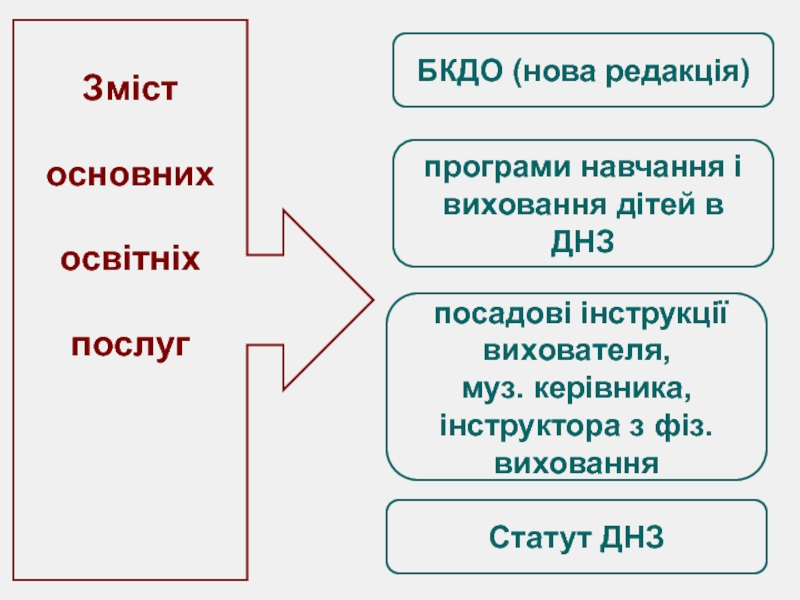 Зміст

основних

освітніх

послуг

БКДО (нова редакція)

програми навчання і виховання дітей в ДНЗ

посадові інструкції вихователя, муз. керівника, інструктора з фіз. виховання

Статут ДНЗ